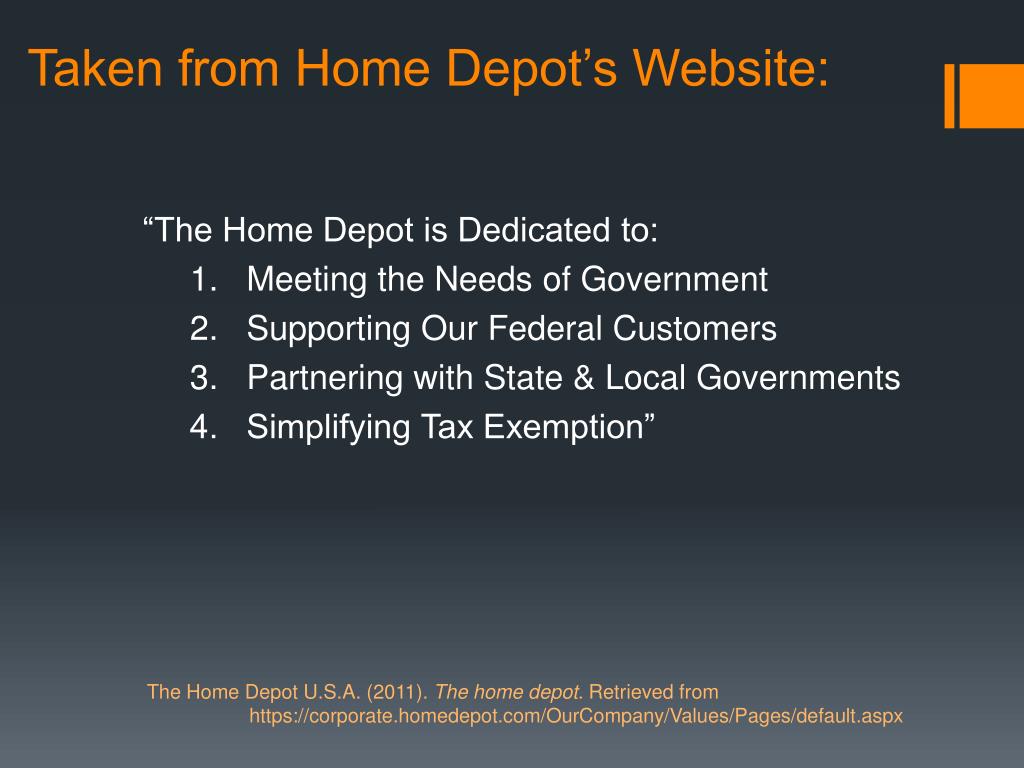 Taken from Home Depot’s Website:

“The Home Depot is Dedicated to:
1. Meeting the Needs of Government
2. Supporting Our Federal Customers
3. Partnering with State & Local Governments
4. Simplifying Tax Exemption”

The Home Depot U.S.A. (2011). The home depot. Retrieved from https://corporate.homedepot.com/OurCompany/Values/Pages/default.aspx